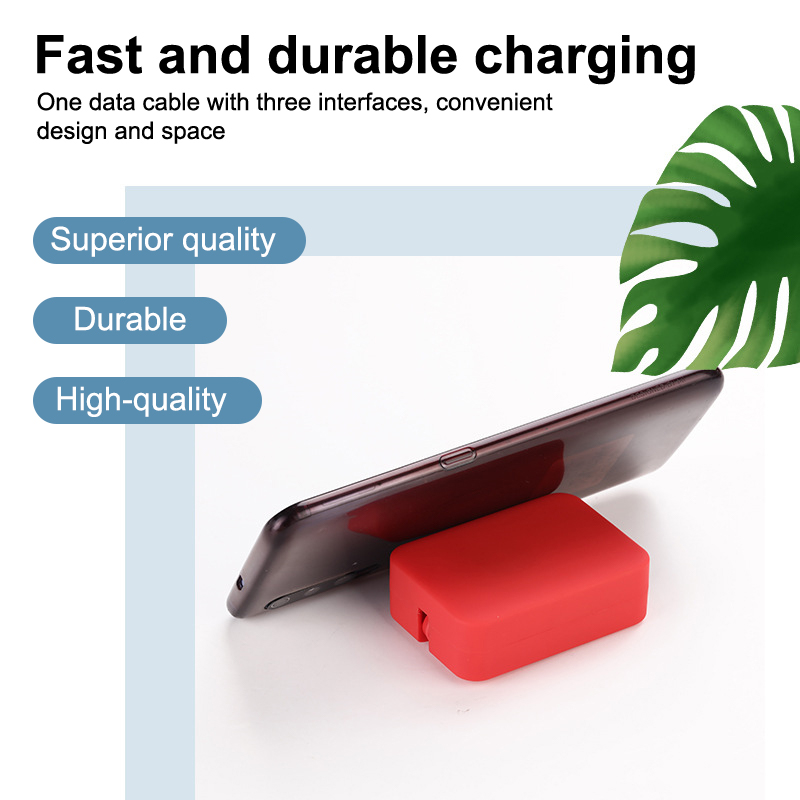 Fast and durable charging

One data cable with three interfaces, convenient design and space

Superior quality

Durable

High-quality